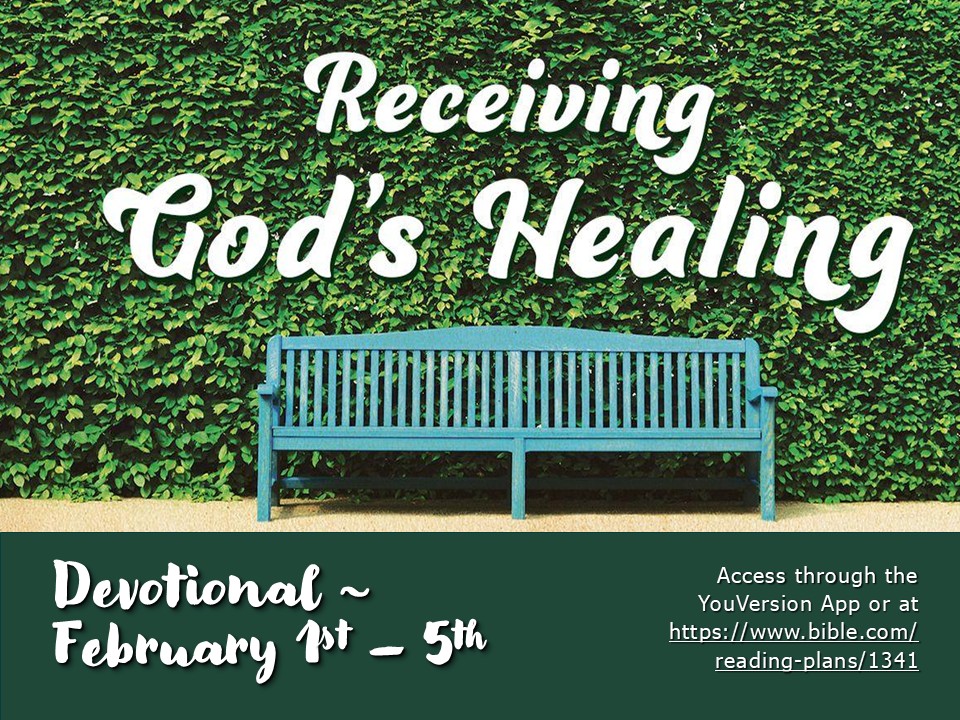 Receiving God's Healing

Devotional ~ February 1st – 5th

Access through the YouVersion App or at https://www.bible.com/reading-plans/1341